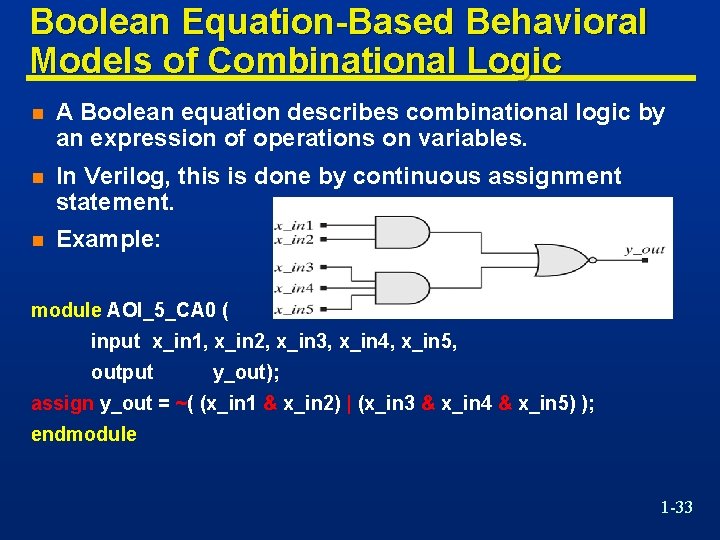 Boolean Equation-Based Behavioral Models of Combinational Logic

A Boolean equation describes combinational logic by an expression of operations on variables.

In Verilog, this is done by continuous assignment statement.

Example:

x_in1
x_in2
x_in3
x_in4
x_in5
y_out

module AOI_5_CA0 (
input x_in1, x_in2, x_in3, x_in4, x_in5,
output y_out);
assign y_out = ~( (x_in1 & x_in2) | (x_in3 & x_in4 & x_in5) );
endmodule

1-33